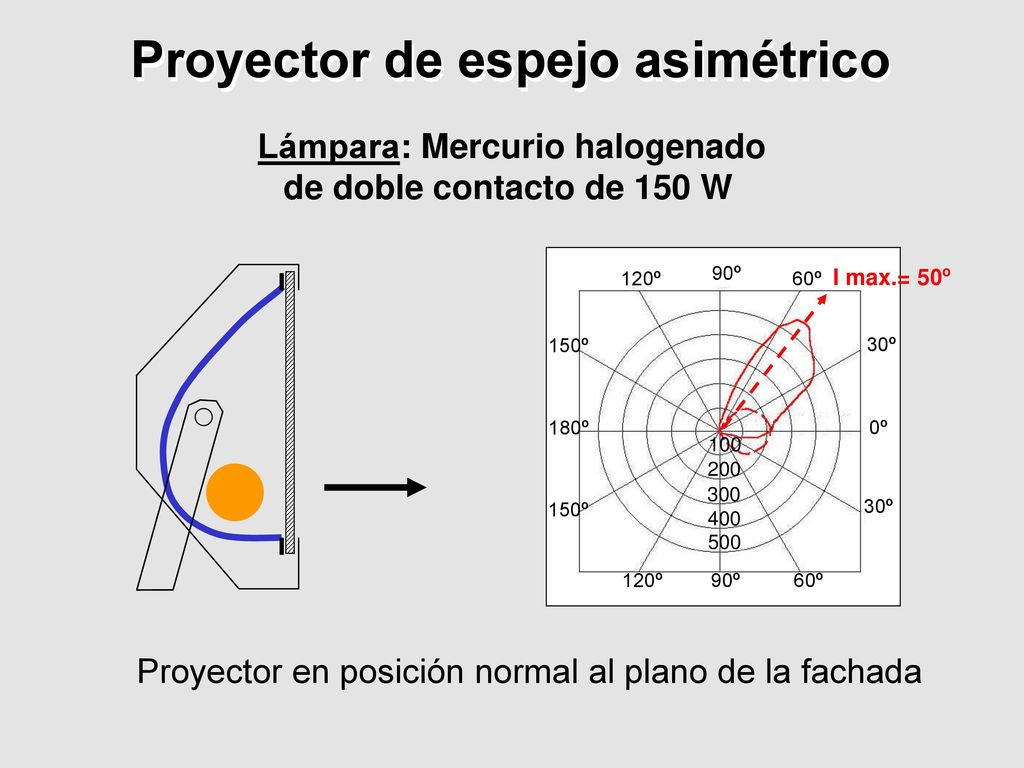 Proyector de espejo asimétrico

Lámpara: Mercurio halogenado de doble contacto de 150 W

120º
90º
60º
I max.= 50º
150º
30º
180º
0º
100
200
300
400
500
150º
30º
120º
90º
60º

Proyector en posición normal al plano de la fachada